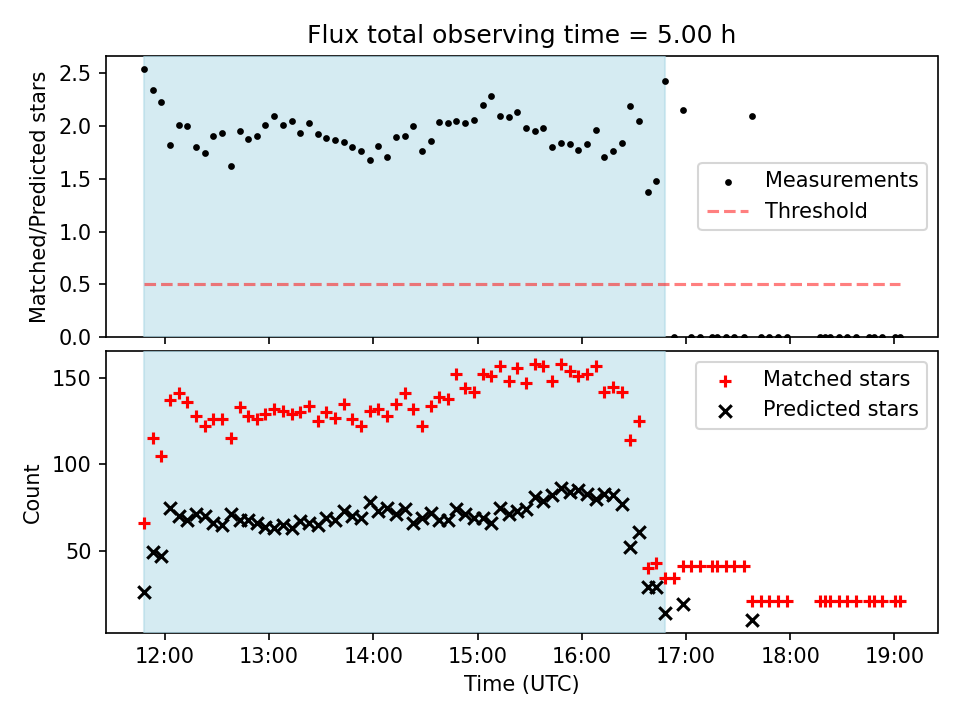 Flux total observing time = 5.00 h

Matched/Predicted stars

2.5
2.0
1.5
1.0
0.5
0.0

Measurements
Threshold

Count

150
100
50

Matched stars
Predicted stars

12:00
13:00
14:00
15:00
16:00
17:00
18:00
19:00

Time (UTC)